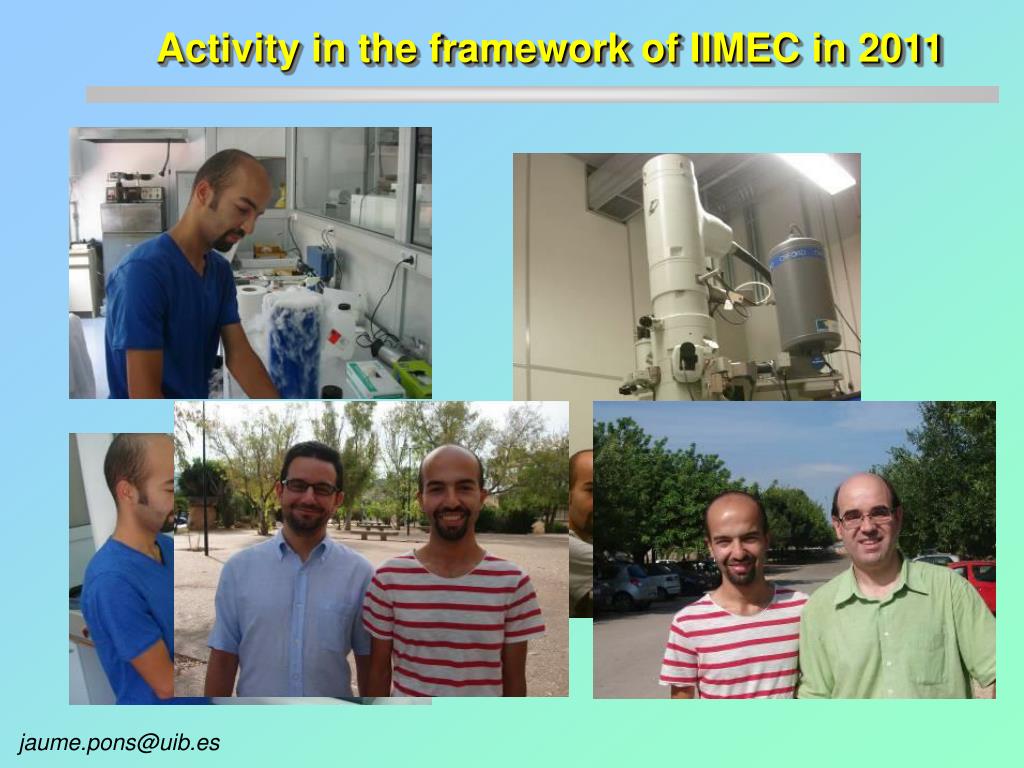 Activity in the framework of IIMEC in 2011

jaume.pons@uib.es